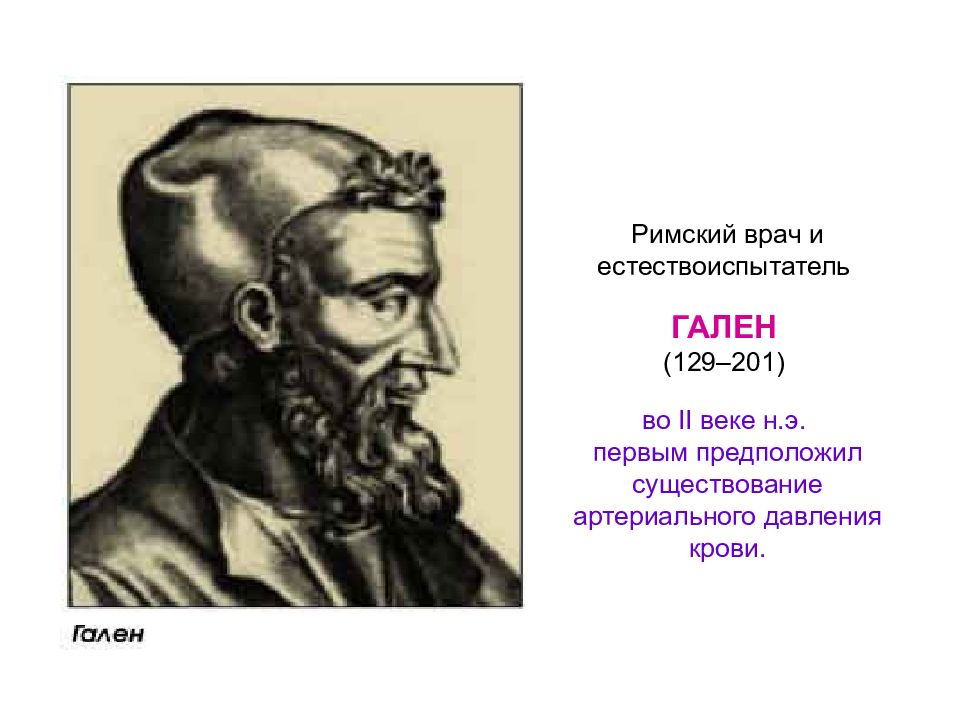 Гален

Римский врач и естествоиспытатель

ГАЛЕН
(129–201)

во II веке н.э. первым предположил существование артериального давления крови.